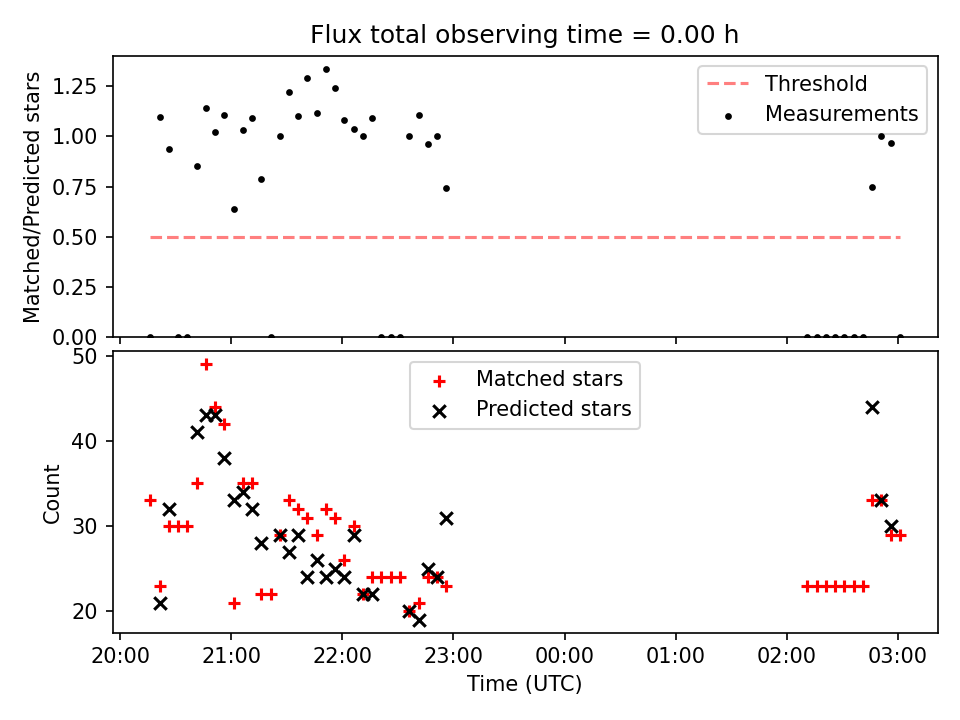 Flux total observing time = 0.00 h

Matched/Predicted stars

1.25
1.00
0.75
0.50
0.25
0.00

Threshold
Measurements

Count

50
40
30
20

Matched stars
Predicted stars

20:00
21:00
22:00
23:00
00:00
01:00
02:00
03:00

Time (UTC)